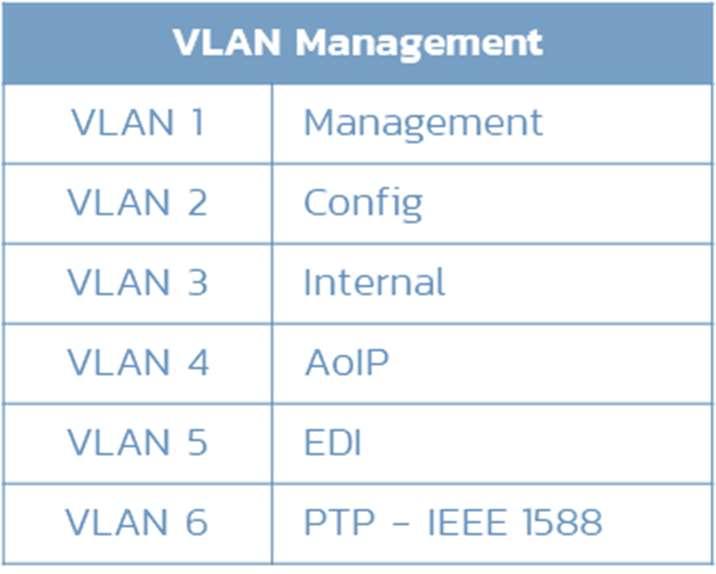 | VLAN Management | |
|---|---|
| VLAN 1 | Management |
| VLAN 2 | Config |
| VLAN 3 | Internal |
| VLAN 4 | AoIP |
| VLAN 5 | EDI |
| VLAN 6 | PTP - IEEE 1588 |